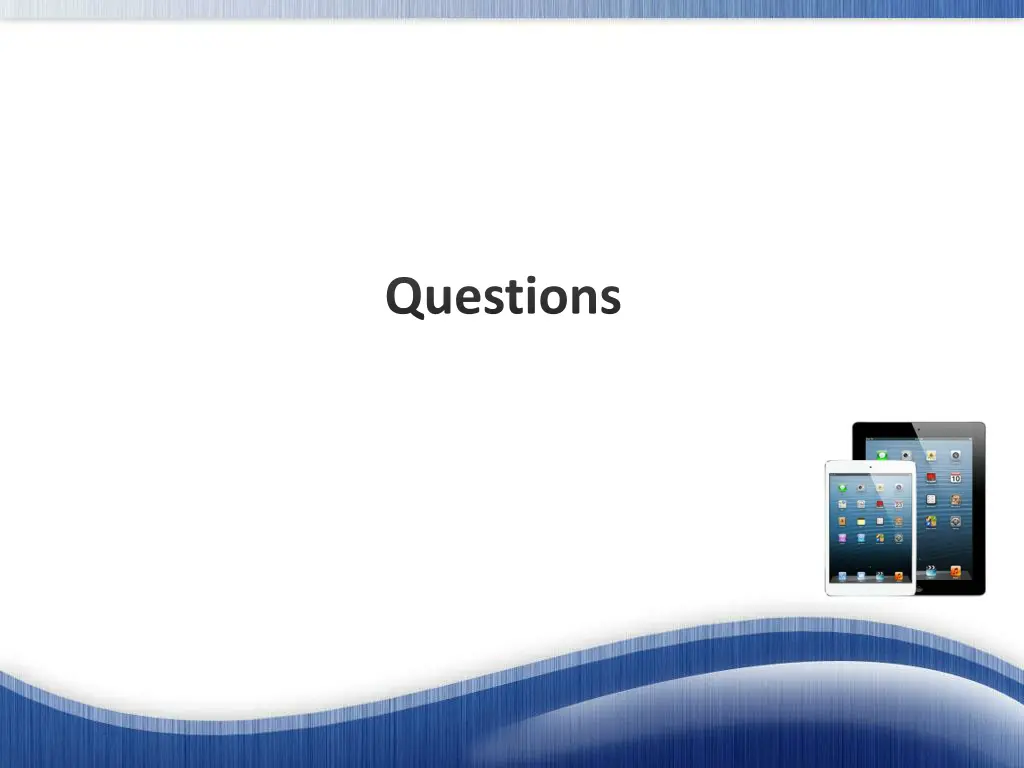 Questions